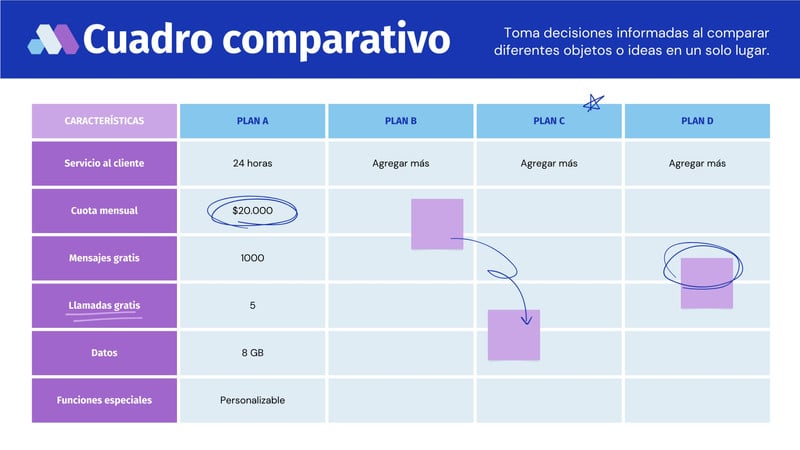 Cuadro comparativo

Toma decisiones informadas al comparar diferentes objetos o ideas en un solo lugar.

| CARACTERÍSTICAS | PLAN A | PLAN B | PLAN C | PLAN D |
|---|---|---|---|---|
| Servicio al cliente | 24 horas | Agregar más | Agregar más | Agregar más |
| Cuota mensual | $20.000 | | | |
| Mensajes gratis | 1000 | | | |
| Llamadas gratis | 5 | | | |
| Datos | 8 GB | | | |
| Funciones especiales | Personalizable | | | |